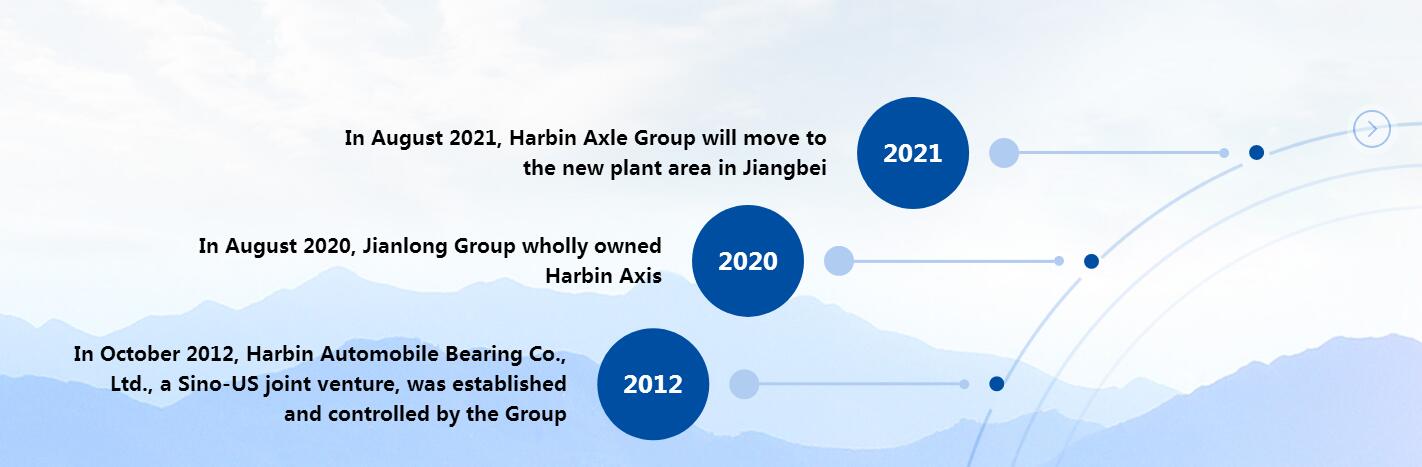 In August 2021, Harbin Axle Group will move to the new plant area in Jiangbei

2021

In August 2020, Jianlong Group wholly owned Harbin Axis

2020

In October 2012, Harbin Automobile Bearing Co., Ltd., a Sino-US joint venture, was established and controlled by the Group

2012